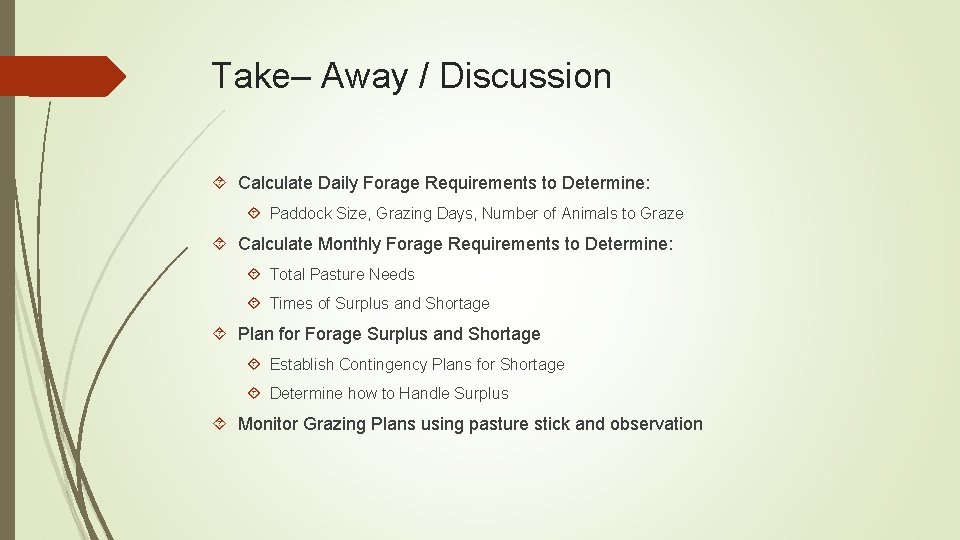 Take– Away / Discussion

Calculate Daily Forage Requirements to Determine:

Paddock Size, Grazing Days, Number of Animals to Graze

Calculate Monthly Forage Requirements to Determine:

Total Pasture Needs

Times of Surplus and Shortage

Plan for Forage Surplus and Shortage

Establish Contingency Plans for Shortage

Determine how to Handle Surplus

Monitor Grazing Plans using pasture stick and observation